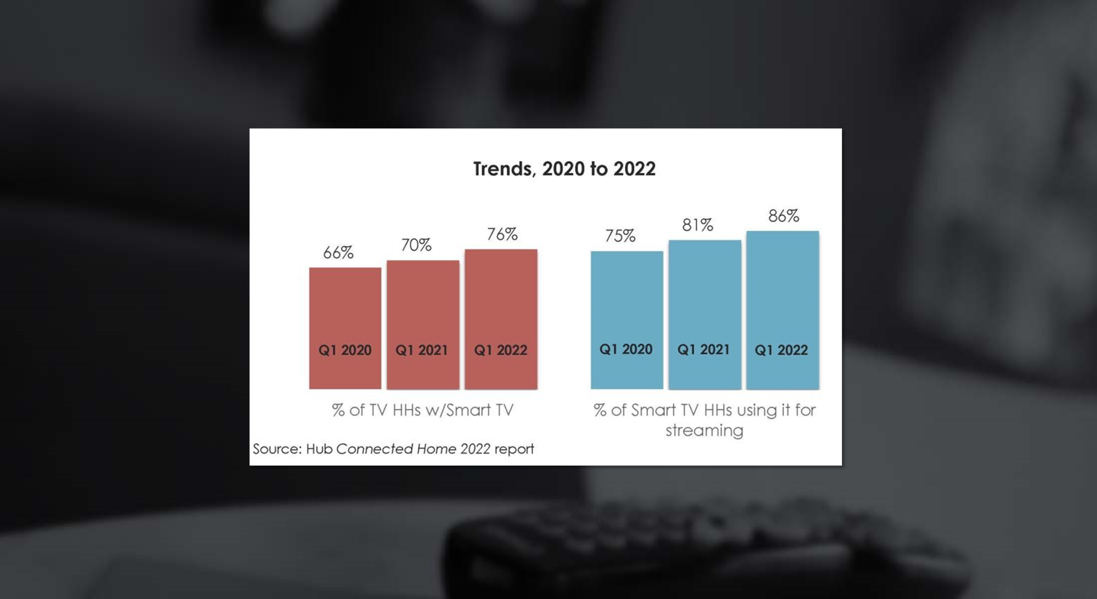 Trends, 2020 to 2022

66%
70%
76%

Q1 2020
Q1 2021
Q1 2022

% of TV HHs w/Smart TV

75%
81%
86%

Q1 2020
Q1 2021
Q1 2022

% of Smart TV HHs using it for streaming

Source: Hub Connected Home 2022 report